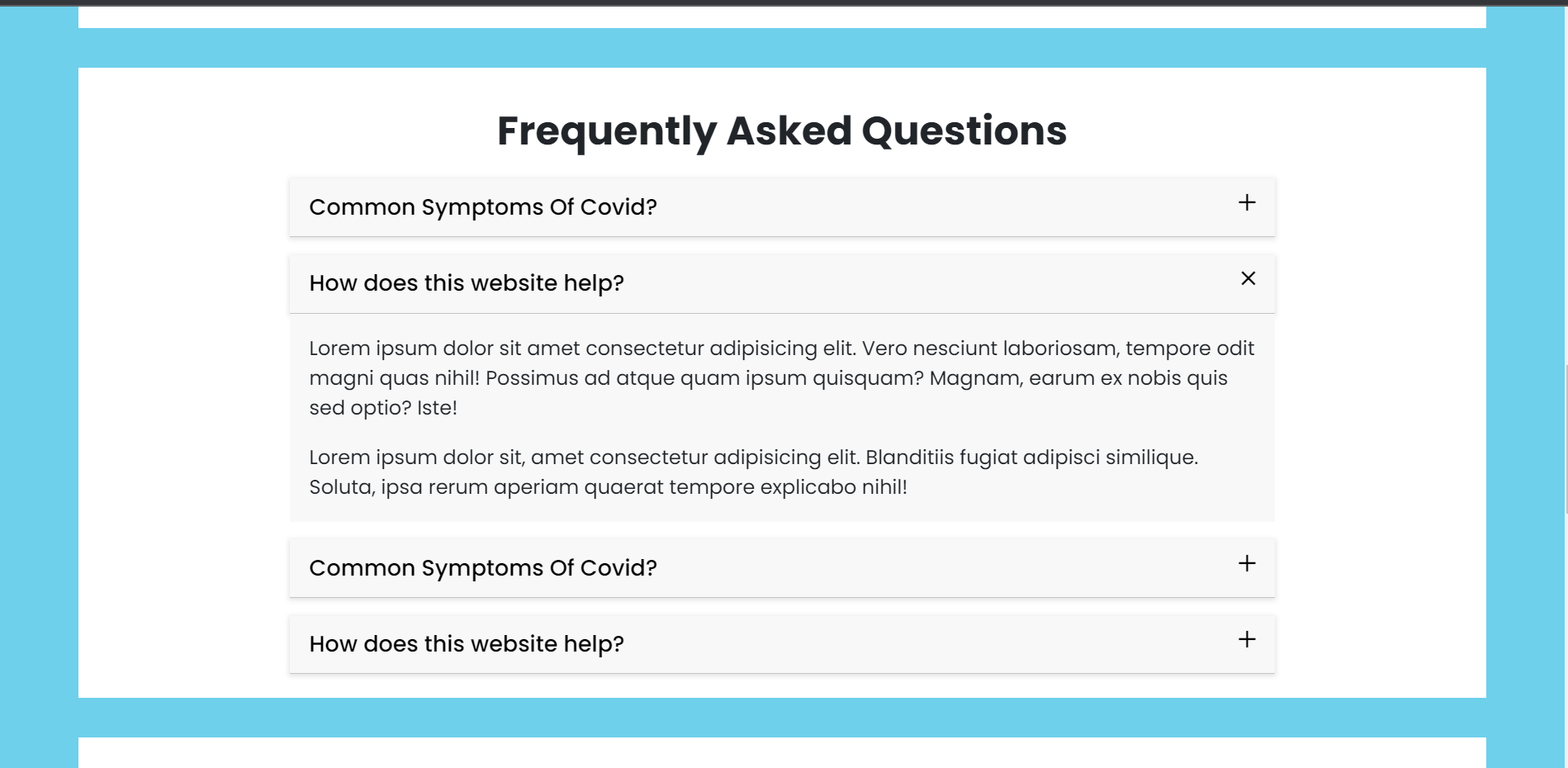 Frequently Asked Questions

Common Symptoms Of Covid? +

How does this website help? ×

Lorem ipsum dolor sit amet consectetur adipisicing elit. Vero nesciunt laboriosam, tempore odit magni quas nihil! Possimus ad atque quam ipsum quisquam? Magnam, earum ex nobis quis sed optio? Iste!

Lorem ipsum dolor sit, amet consectetur adipisicing elit. Blanditiis fugiat adipisci similique. Soluta, ipsa rerum aperiam quaerat tempore explicabo nihil!

Common Symptoms Of Covid? +

How does this website help? +